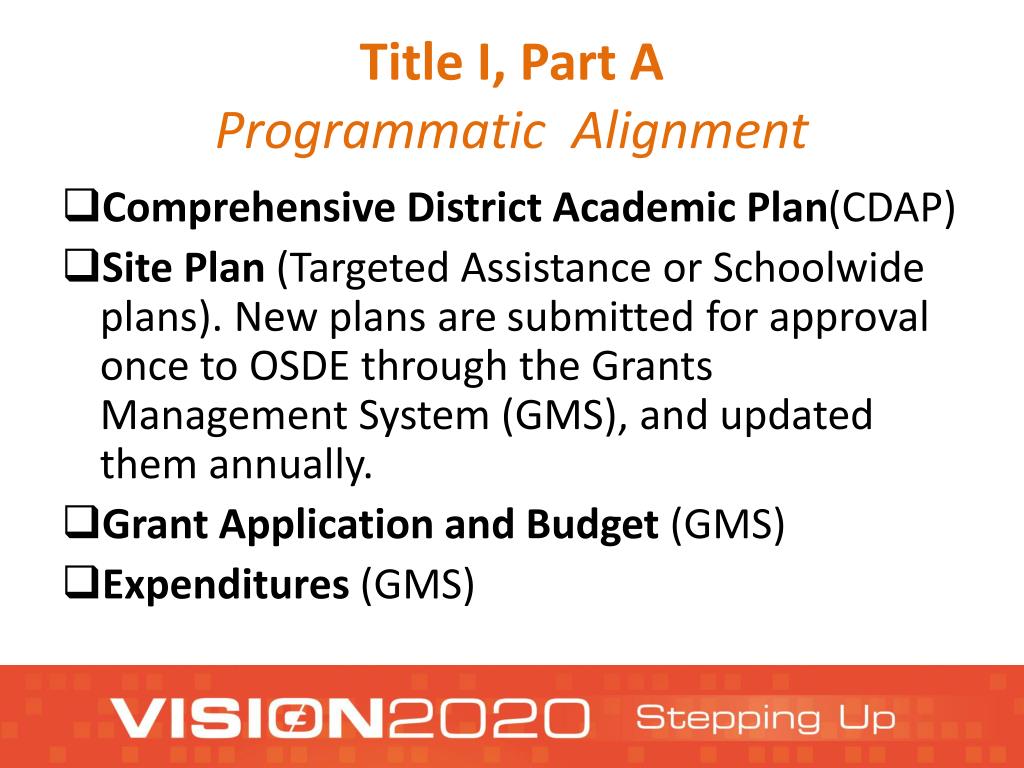 Title I, Part A
Programmatic Alignment

❑Comprehensive District Academic Plan(CDAP)

❑Site Plan (Targeted Assistance or Schoolwide plans). New plans are submitted for approval once to OSDE through the Grants Management System (GMS), and updated them annually.

❑Grant Application and Budget (GMS)

❑Expenditures (GMS)

VISION2020 Stepping Up